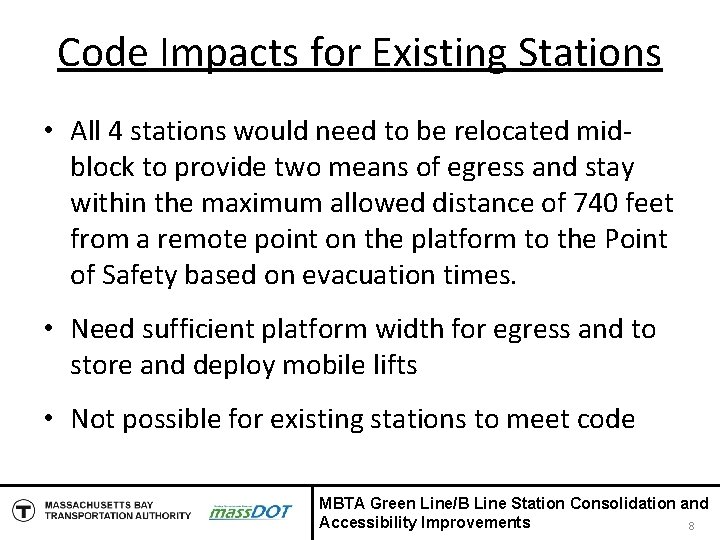 Code Impacts for Existing Stations

• All 4 stations would need to be relocated mid-block to provide two means of egress and stay within the maximum allowed distance of 740 feet from a remote point on the platform to the Point of Safety based on evacuation times.

• Need sufficient platform width for egress and to store and deploy mobile lifts

• Not possible for existing stations to meet code

T MASSACHUSETTS BAY TRANSPORTATION AUTHORITY massDOT

MBTA Green Line/B Line Station Consolidation and Accessibility Improvements

8